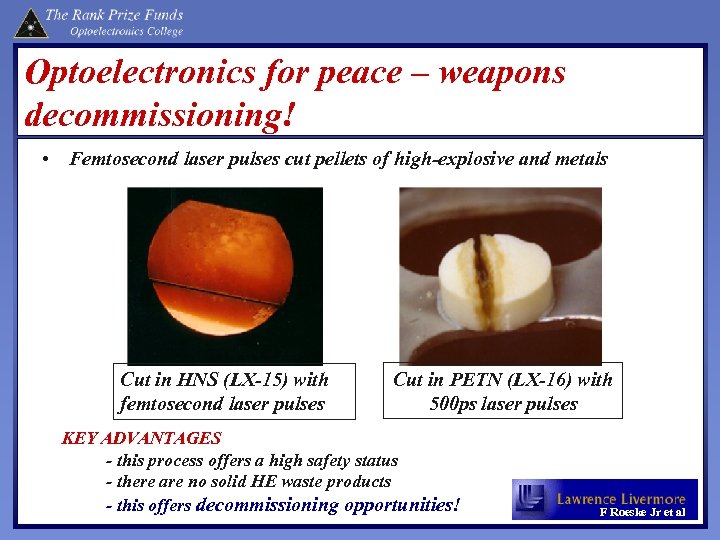 The Rank Prize Funds
Optoelectronics College

Optoelectronics for peace – weapons decommissioning!

• Femtosecond laser pulses cut pellets of high-explosive and metals

Cut in HNS (LX-15) with femtosecond laser pulses

Cut in PETN (LX-16) with 500ps laser pulses

KEY ADVANTAGES
- this process offers a high safety status
- there are no solid HE waste products
- this offers decommissioning opportunities!

Lawrence Livermore
F Roeske Jr et al